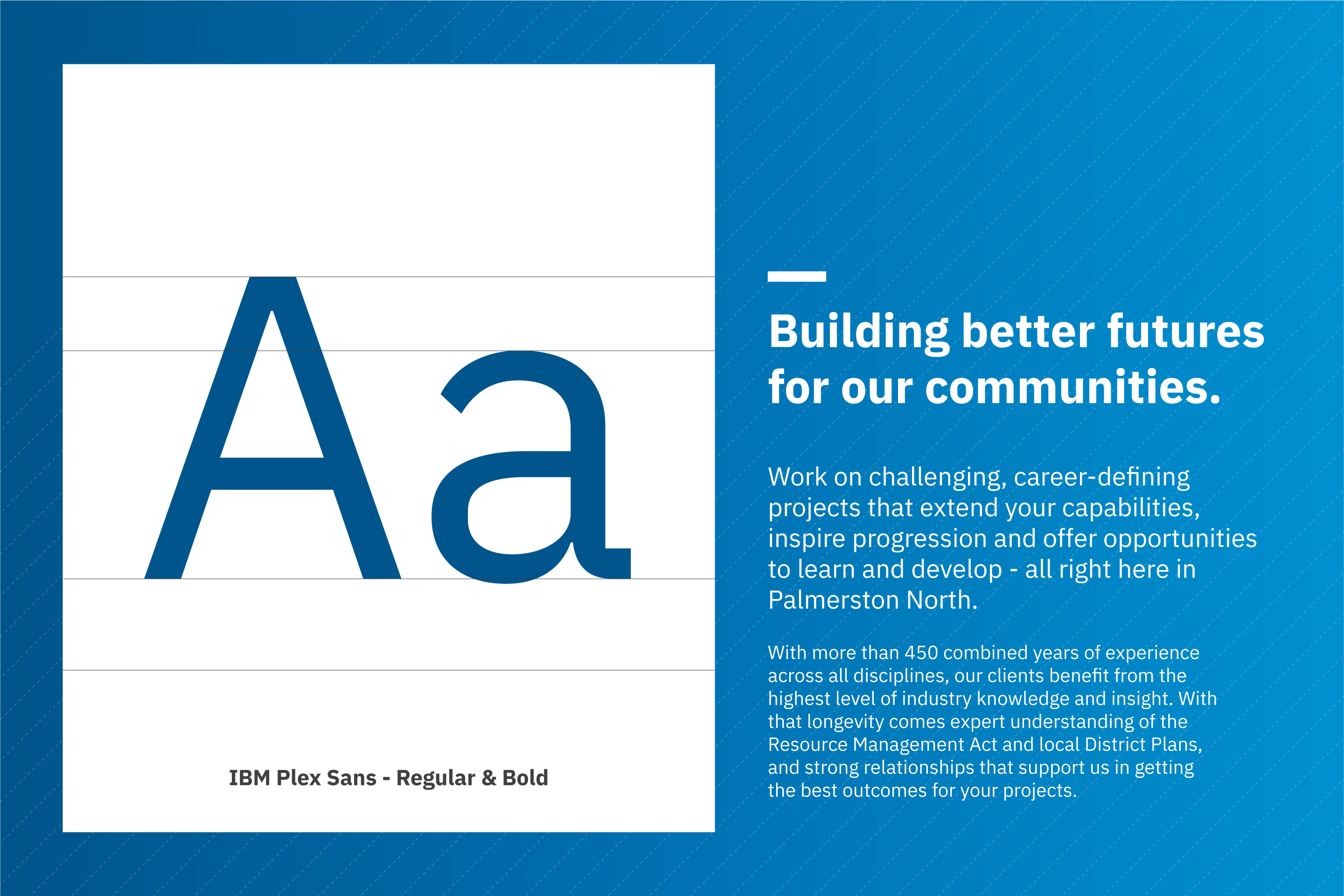 Aa

IBM Plex Sans - Regular & Bold

Building better futures for our communities.

Work on challenging, career-defining projects that extend your capabilities, inspire progression and offer opportunities to learn and develop - all right here in Palmerston North.

With more than 450 combined years of experience across all disciplines, our clients benefit from the highest level of industry knowledge and insight. With that longevity comes expert understanding of the Resource Management Act and local District Plans, and strong relationships that support us in getting the best outcomes for your projects.